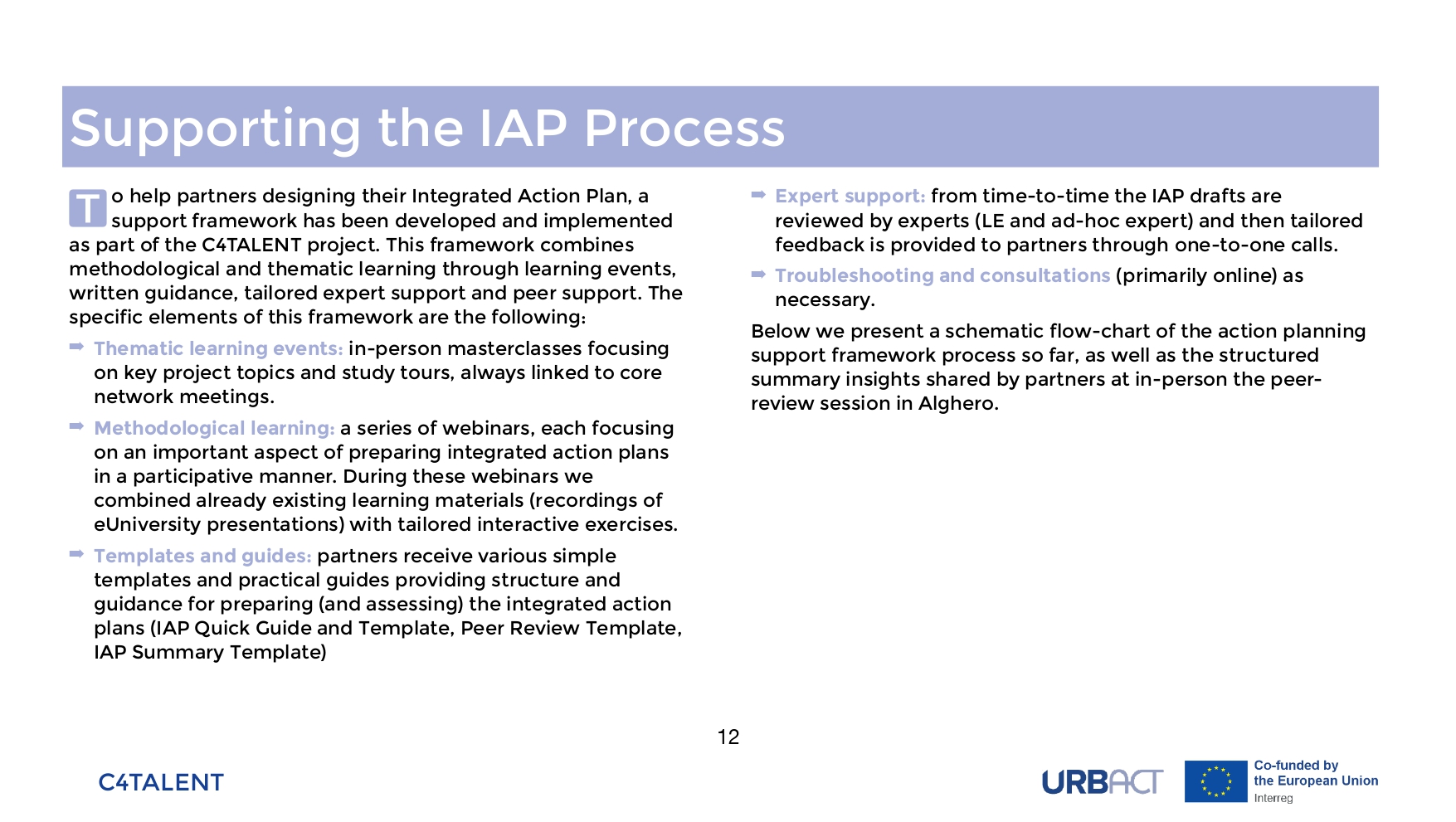 Supporting the IAP Process

To help partners designing their Integrated Action Plan, a support framework has been developed and implemented as part of the C4TALENT project. This framework combines methodological and thematic learning through learning events, written guidance, tailored expert support and peer support. The specific elements of this framework are the following:

➡ Thematic learning events: in-person masterclasses focusing on key project topics and study tours, always linked to core network meetings.

➡ Methodological learning: a series of webinars, each focusing on an important aspect of preparing integrated action plans in a participative manner. During these webinars we combined already existing learning materials (recordings of eUniversity presentations) with tailored interactive exercises.

➡ Templates and guides: partners receive various simple templates and practical guides providing structure and guidance for preparing (and assessing) the integrated action plans (IAP Quick Guide and Template, Peer Review Template, IAP Summary Template)

➡ Expert support: from time-to-time the IAP drafts are reviewed by experts (LE and ad-hoc expert) and then tailored feedback is provided to partners through one-to-one calls.

➡ Troubleshooting and consultations (primarily online) as necessary.

Below we present a schematic flow-chart of the action planning support framework process so far, as well as the structured summary insights shared by partners at in-person the peer-review session in Alghero.

12

C4TALENT

URBACT

Co-funded by the European Union
Interreg